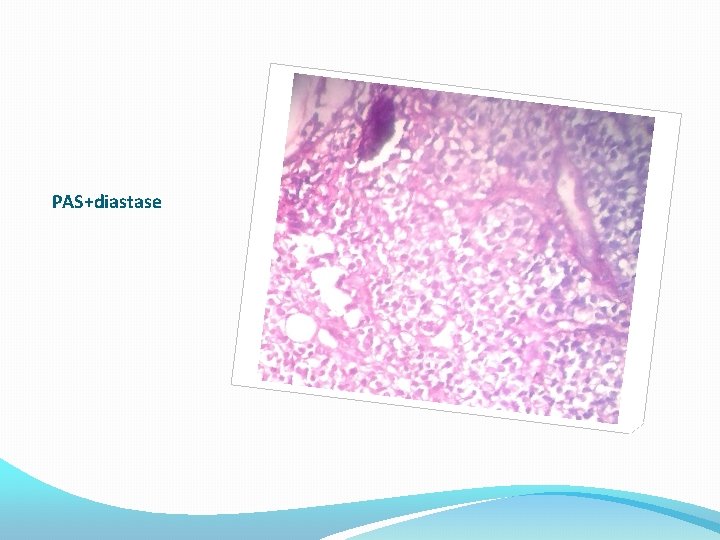 PAS+diastase